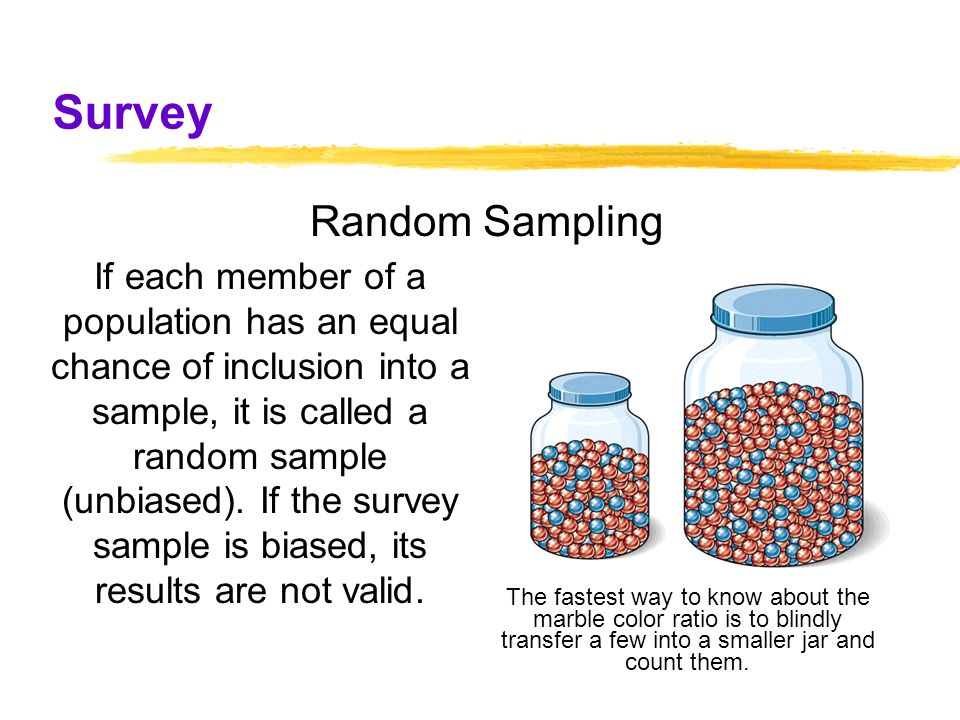 Survey

Random Sampling

If each member of a population has an equal chance of inclusion into a sample, it is called a random sample (unbiased). If the survey sample is biased, its results are not valid.

The fastest way to know about the marble color ratio is to blindly transfer a few into a smaller jar and count them.